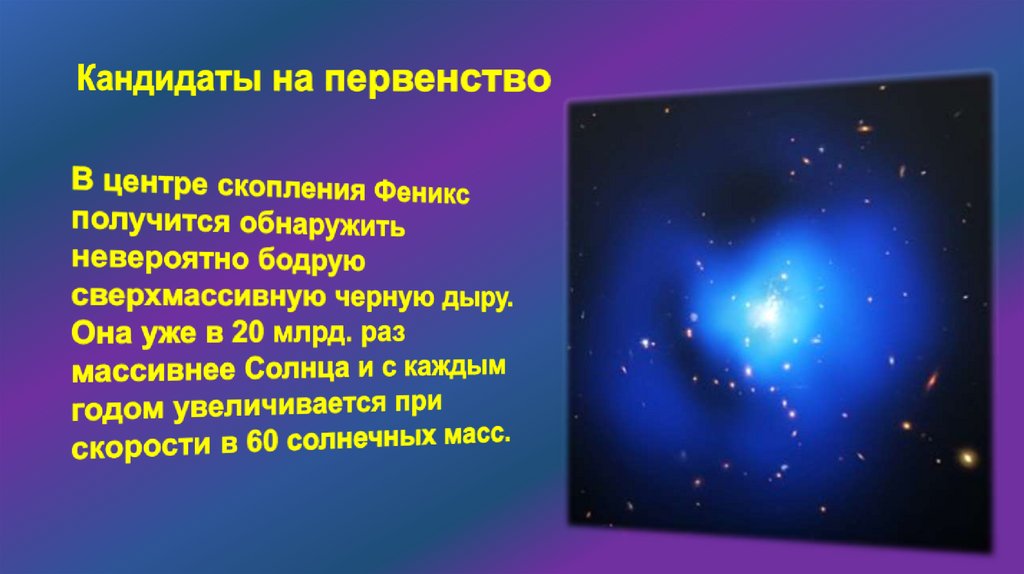 Кандидаты на первенство

В центре скопления Феникс получится обнаружить невероятно бодрую сверхмассивную черную дыру. Она уже в 20 млрд. раз массивнее Солнца и с каждым годом увеличивается при скорости в 60 солнечных масс.